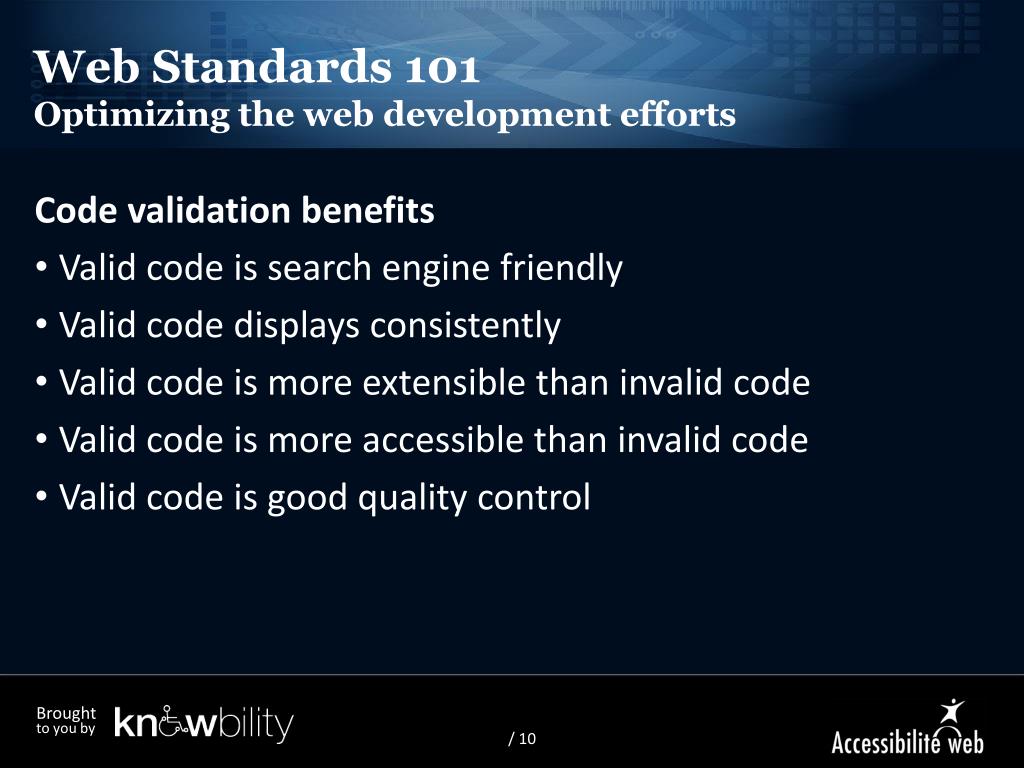 Web Standards 101
Optimizing the web development efforts

Code validation benefits

• Valid code is search engine friendly
• Valid code displays consistently
• Valid code is more extensible than invalid code
• Valid code is more accessible than invalid code
• Valid code is good quality control

Brought to you by knowbility

/ 10

Accessibilité web